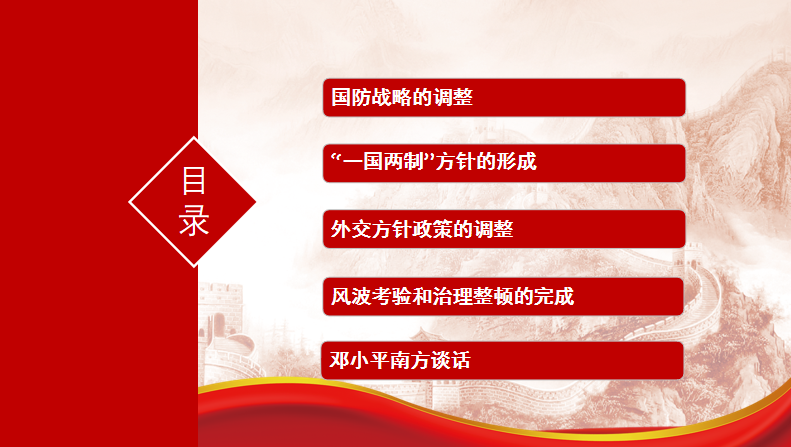 目录

国防战略的调整

“一国两制”方针的形成

外交方针政策的调整

风波考验和治理整顿的完成

邓小平南方谈话